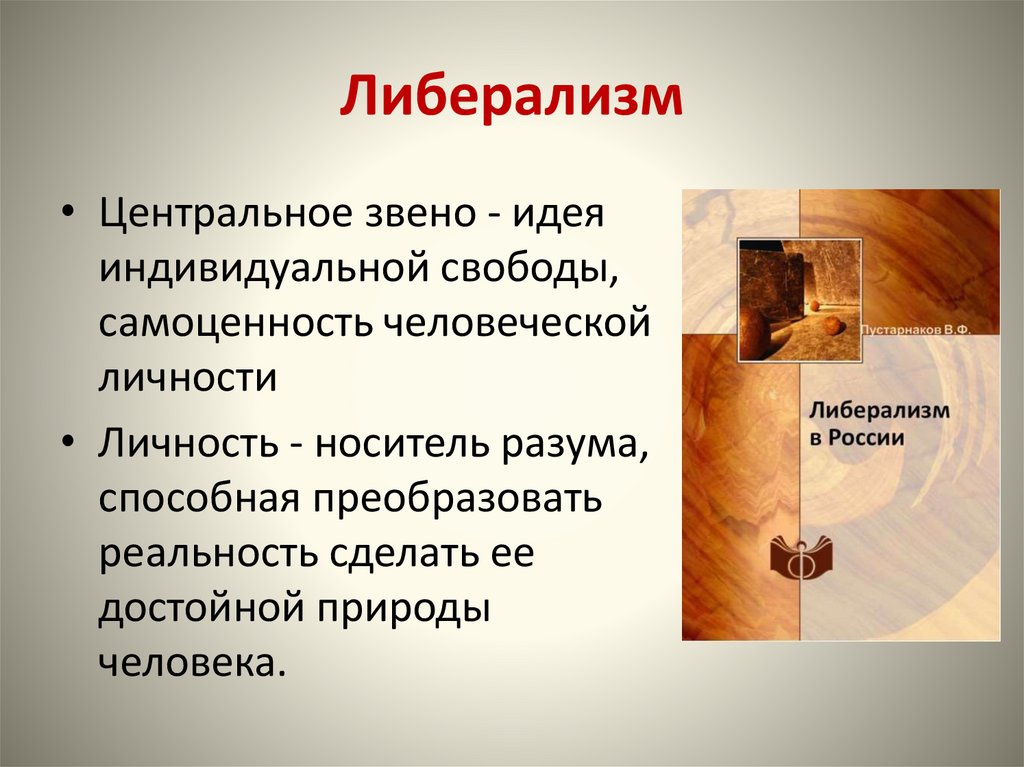 Либерализм

• Центральное звено - идея индивидуальной свободы, самоценность человеческой личности

• Личность - носитель разума, способная преобразовать реальность сделать ее достойной природы человека.

Пустарнаков В.Ф.

Либерализм в России